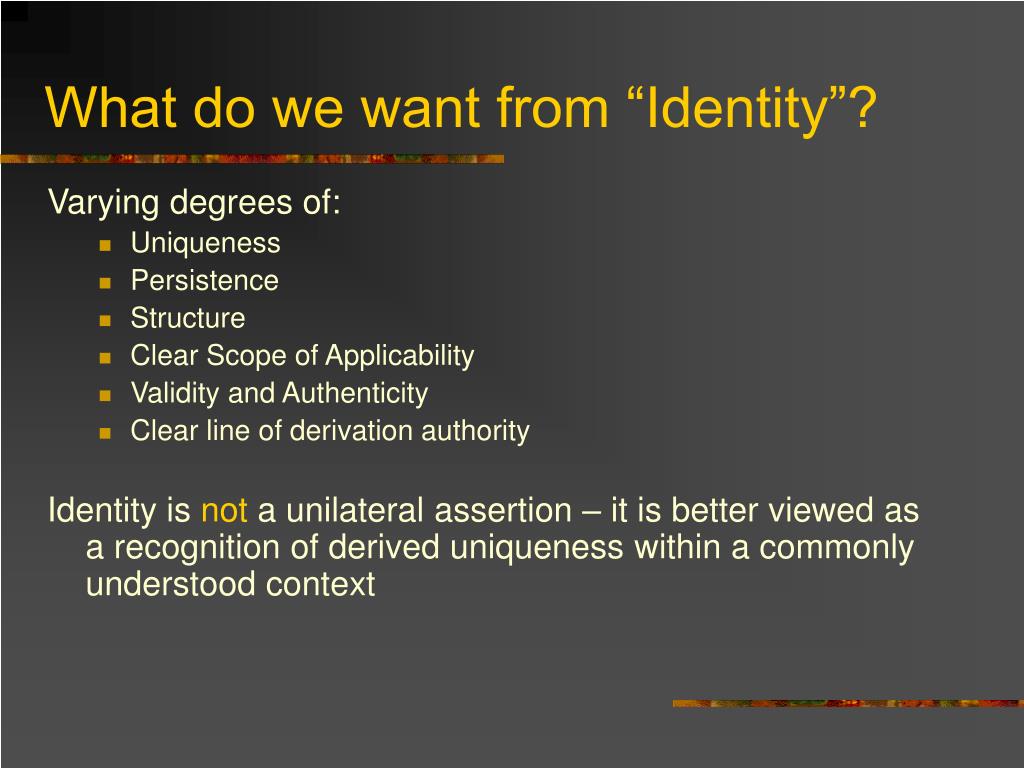 What do we want from “Identity”?

Varying degrees of:

- Uniqueness
- Persistence
- Structure
- Clear Scope of Applicability
- Validity and Authenticity
- Clear line of derivation authority

Identity is not a unilateral assertion – it is better viewed as a recognition of derived uniqueness within a commonly understood context